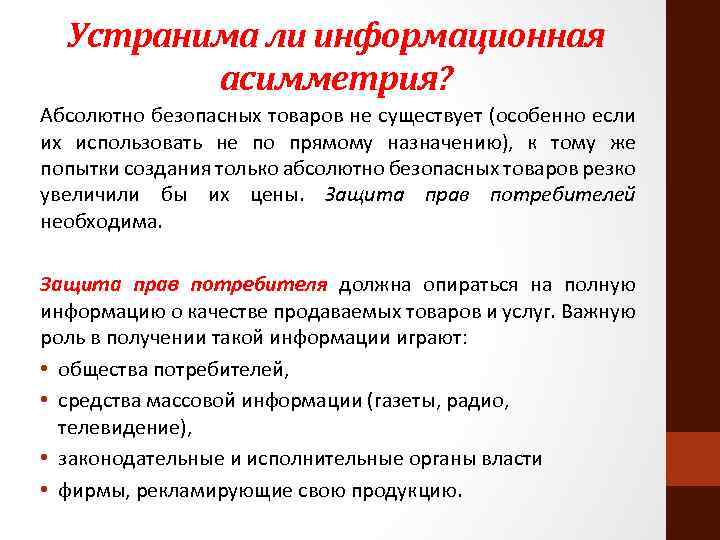 Устранима ли информационная асимметрия?

Абсолютно безопасных товаров не существует (особенно если их использовать не по прямому назначению), к тому же попытки создания только абсолютно безопасных товаров резко увеличили бы их цены. Защита прав потребителей необходима.

Защита прав потребителя должна опираться на полную информацию о качестве продаваемых товаров и услуг. Важную роль в получении такой информации играют:

• общества потребителей,
• средства массовой информации (газеты, радио, телевидение),
• законодательные и исполнительные органы власти
• фирмы, рекламирующие свою продукцию.